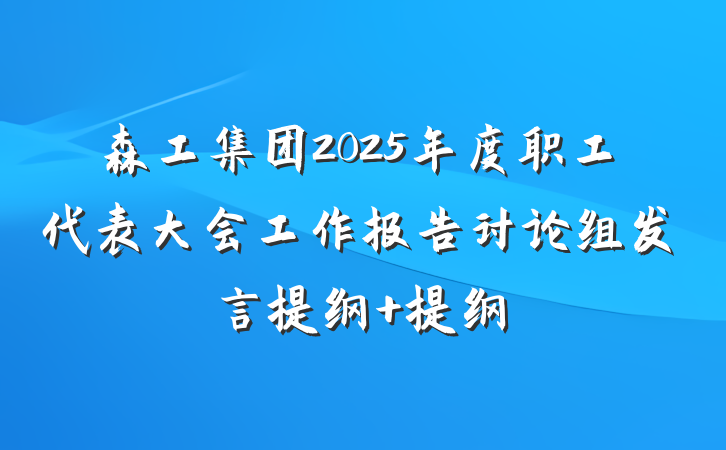 森工集团2025年度职工代表大会工作报告讨论组发言提纲+提纲